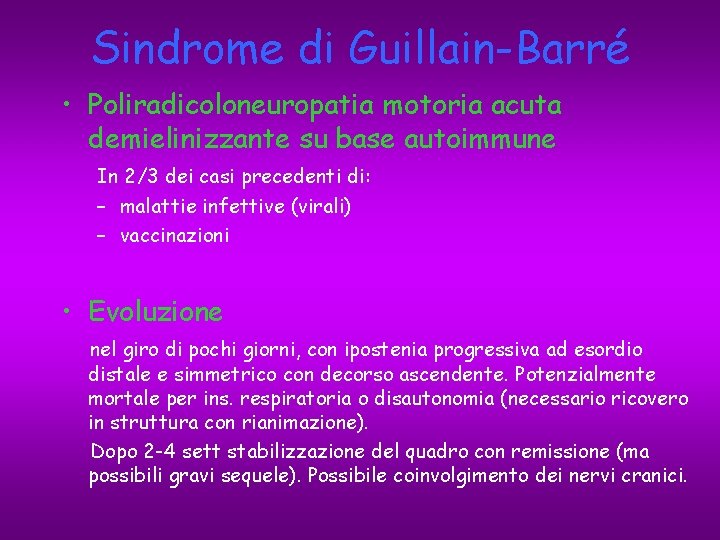 Sindrome di Guillain-Barré

• Poliradicoloneuropatia motoria acuta demielinizzante su base autoimmune

In 2/3 dei casi precedenti di:
– malattie infettive (virali)
– vaccinazioni

• Evoluzione

nel giro di pochi giorni, con ipostenia progressiva ad esordio distale e simmetrico con decorso ascendente. Potenzialmente mortale per ins. respiratoria o disautonomia (necessario ricovero in struttura con rianimazione).

Dopo 2-4 sett stabilizzazione del quadro con remissione (ma possibili gravi sequele). Possibile coinvolgimento dei nervi cranici.